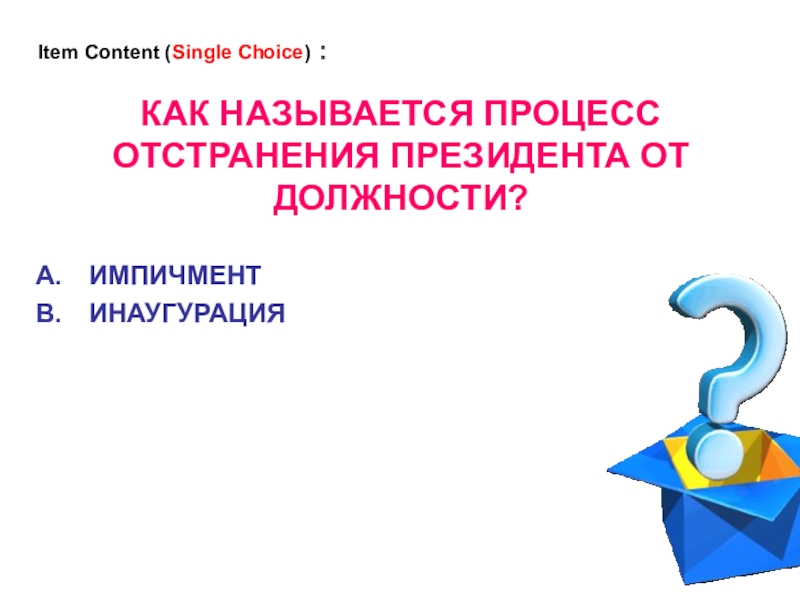 Item Content (Single Choice) :

КАК НАЗЫВАЕТСЯ ПРОЦЕСС ОТСТРАНЕНИЯ ПРЕЗИДЕНТА ОТ ДОЛЖНОСТИ?

A. ИМПИЧМЕНТ
B. ИНАУГУРАЦИЯ